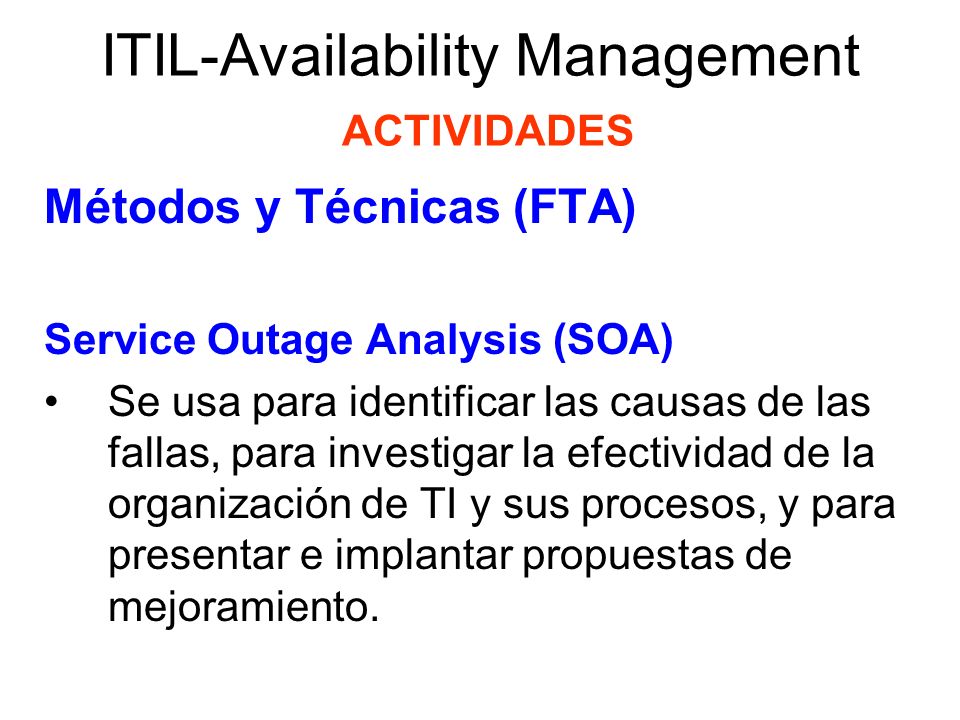 ITIL-Availability Management

ACTIVIDADES

Métodos y Técnicas (FTA)

Service Outage Analysis (SOA)

• Se usa para identificar las causas de las fallas, para investigar la efectividad de la organización de TI y sus procesos, y para presentar e implantar propuestas de mejoramiento.